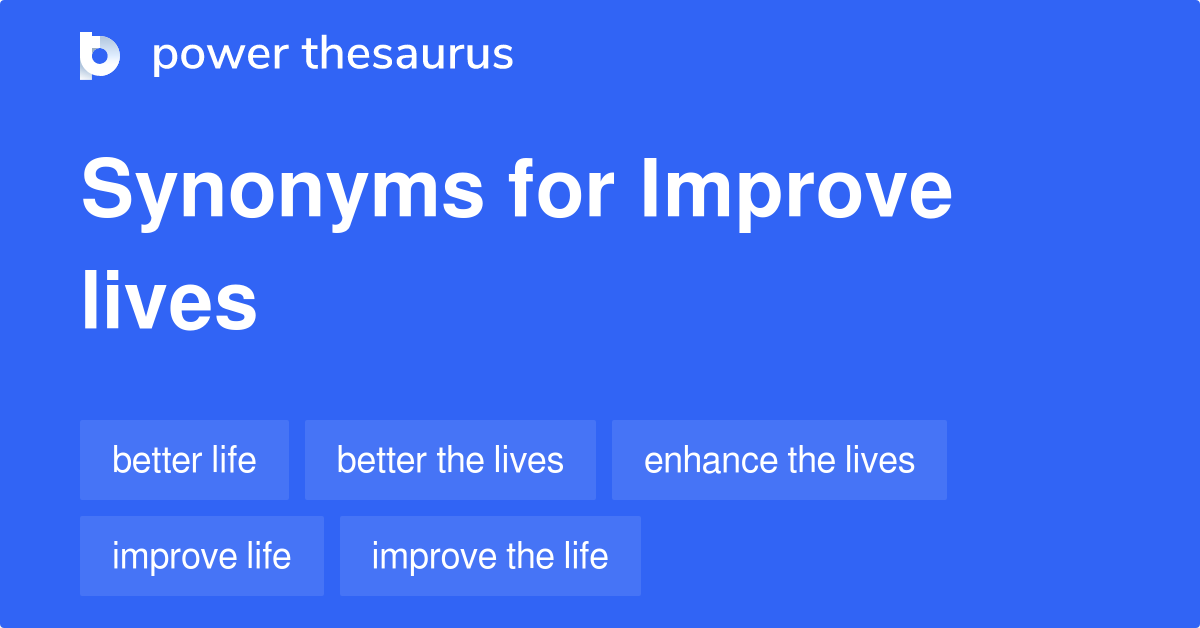 power thesaurus

Synonyms for Improve lives

better life

better the lives

enhance the lives

improve life

improve the life